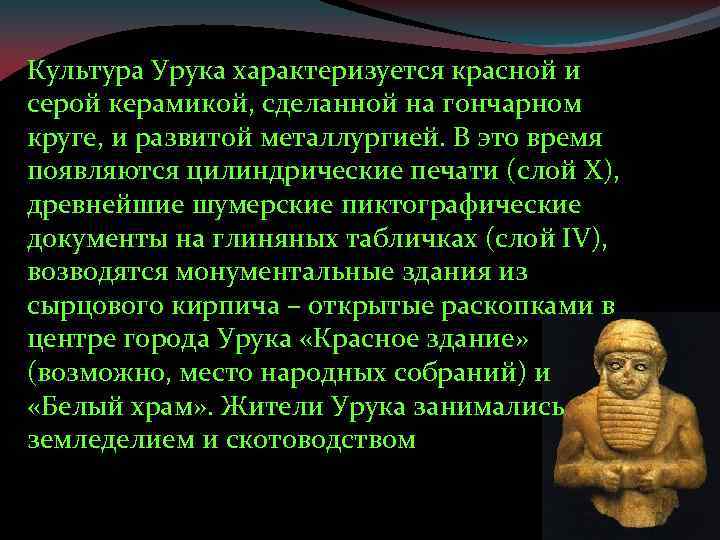 Культура Урука характеризуется красной и серой керамикой, сделанной на гончарном круге, и развитой металлургией. В это время появляются цилиндрические печати (слой X), древнейшие шумерские пиктографические документы на глиняных табличках (слой IV), возводятся монументальные здания из сырцового кирпича – открытые раскопками в центре города Урука «Красное здание» (возможно, место народных собраний) и «Белый храм». Жители Урука занимались земледелием и скотоводством